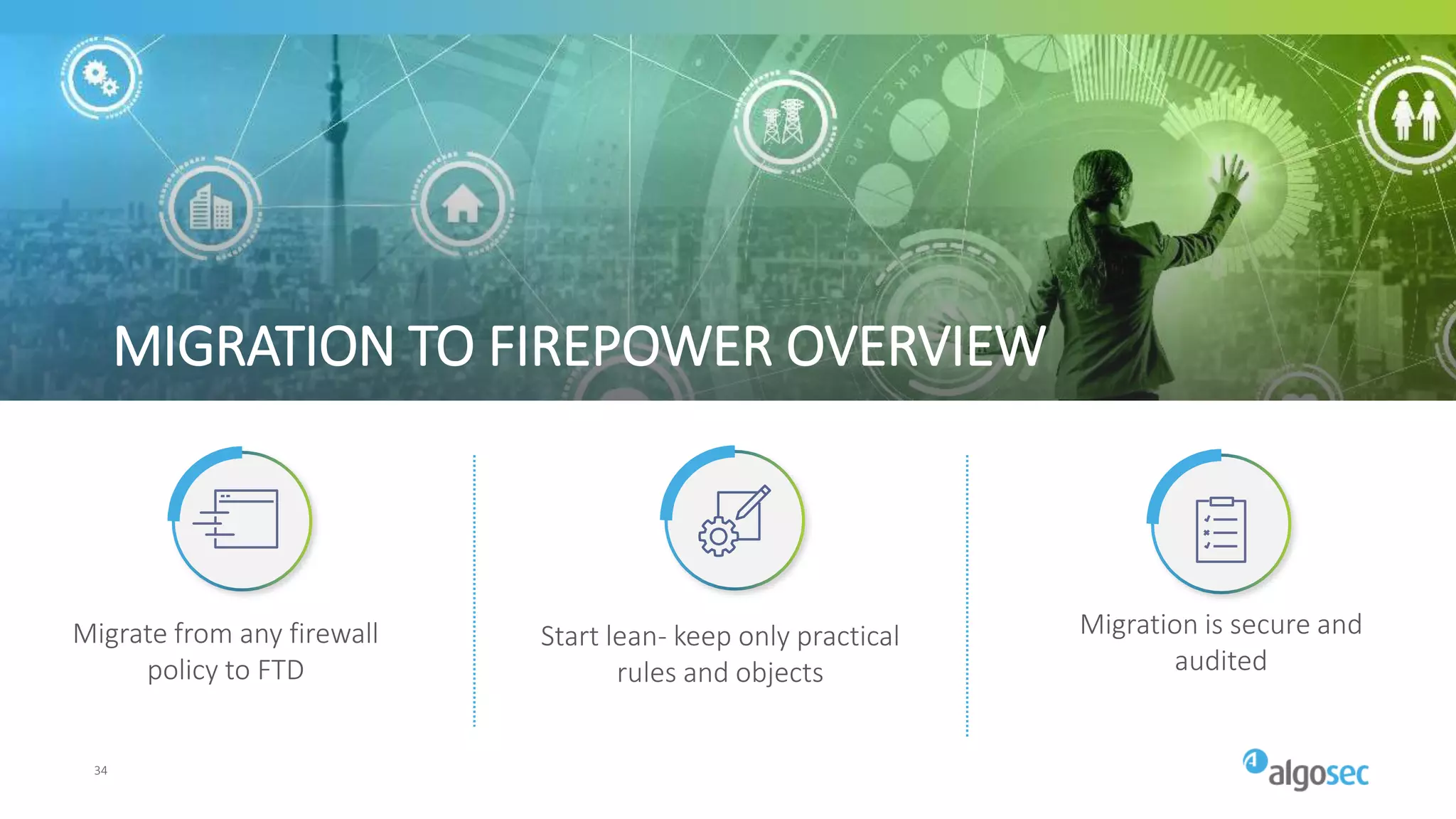 MIGRATION TO FIREPOWER OVERVIEW

Migrate from any firewall policy to FTD

Start lean- keep only practical rules and objects

Migration is secure and audited

34

algosec